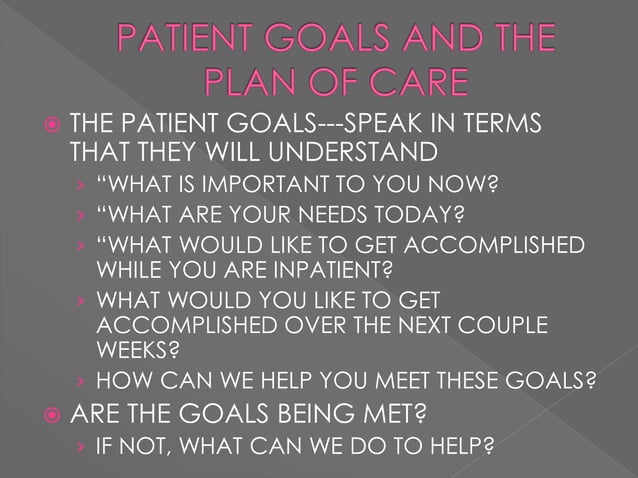 PATIENT GOALS AND THE PLAN OF CARE

THE PATIENT GOALS---SPEAK IN TERMS THAT THEY WILL UNDERSTAND

“WHAT IS IMPORTANT TO YOU NOW?

“WHAT ARE YOUR NEEDS TODAY?

“WHAT WOULD LIKE TO GET ACCOMPLISHED WHILE YOU ARE INPATIENT?

WHAT WOULD YOU LIKE TO GET ACCOMPLISHED OVER THE NEXT COUPLE WEEKS?

HOW CAN WE HELP YOU MEET THESE GOALS?

ARE THE GOALS BEING MET?

IF NOT, WHAT CAN WE DO TO HELP?